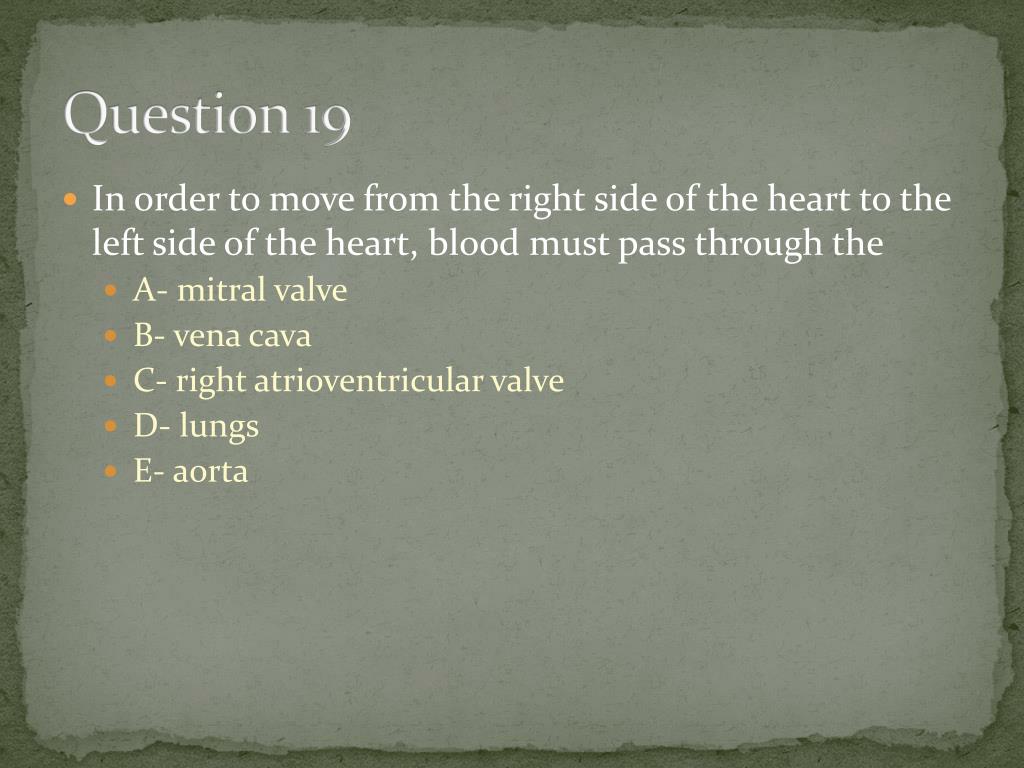 Question 19

In order to move from the right side of the heart to the left side of the heart, blood must pass through the

A- mitral valve
B- vena cava
C- right atrioventricular valve
D- lungs
E- aorta